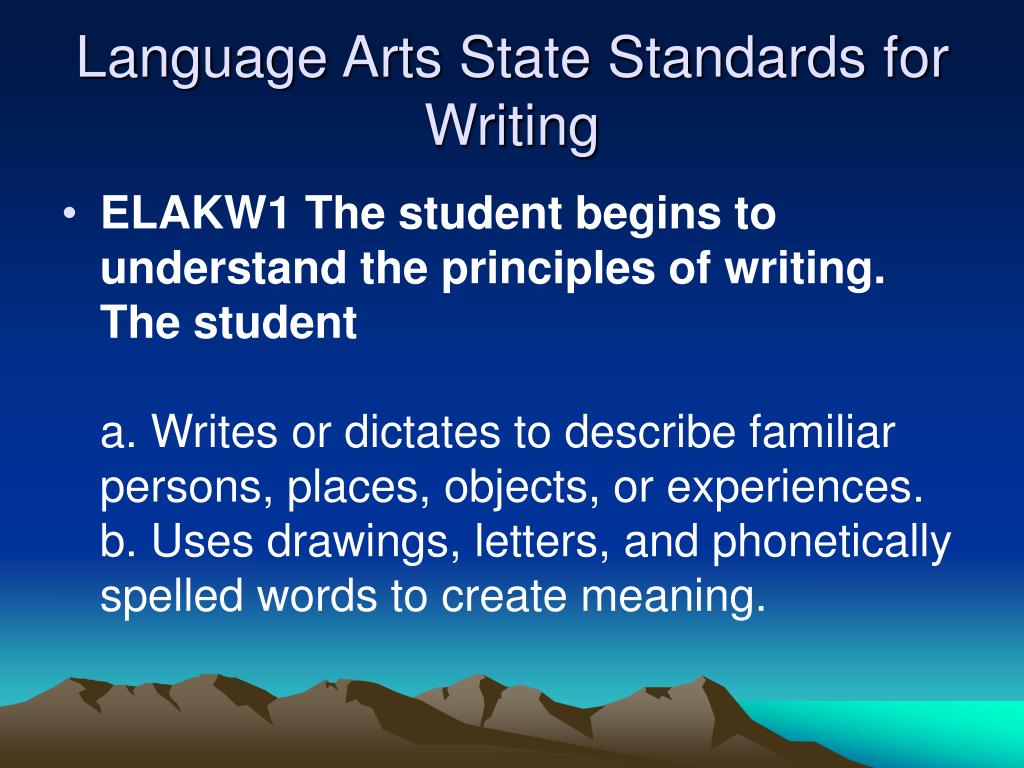 Language Arts State Standards for Writing

• ELAKW1 The student begins to understand the principles of writing. The student

a. Writes or dictates to describe familiar persons, places, objects, or experiences.
b. Uses drawings, letters, and phonetically spelled words to create meaning.